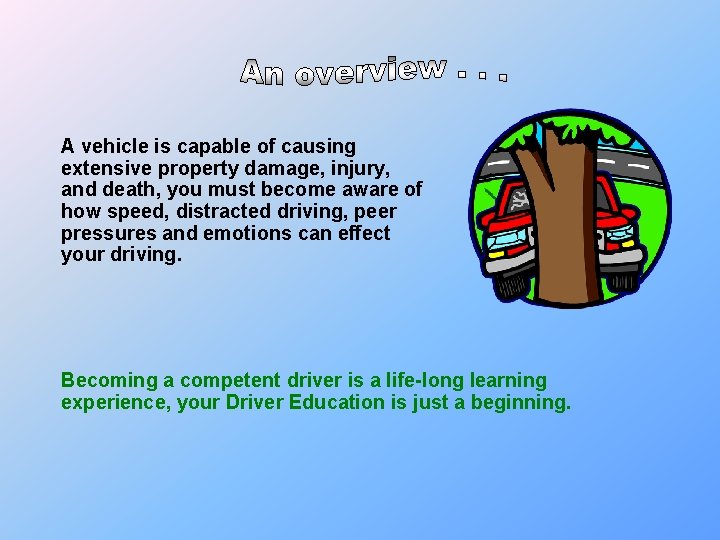 An overview . . .

A vehicle is capable of causing extensive property damage, injury, and death, you must become aware of how speed, distracted driving, peer pressures and emotions can effect your driving.

Becoming a competent driver is a life-long learning experience, your Driver Education is just a beginning.